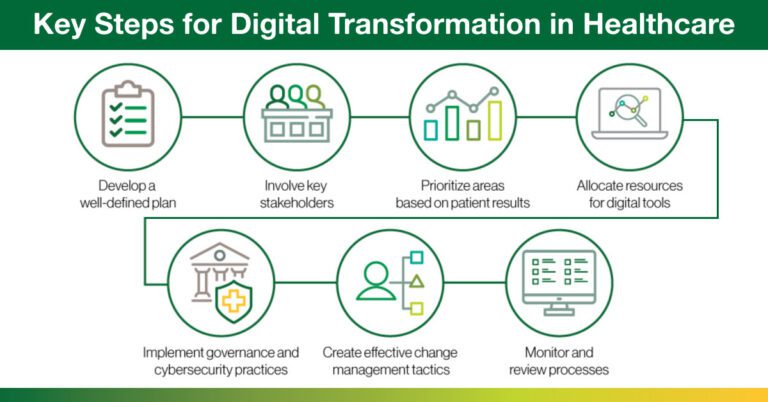 Key Steps for Digital Transformation in Healthcare

Develop a well-defined plan

Involve key stakeholders

Prioritize areas based on patient results

Allocate resources for digital tools

Implement governance and cybersecurity practices

Create effective change management tactics

Monitor and review processes